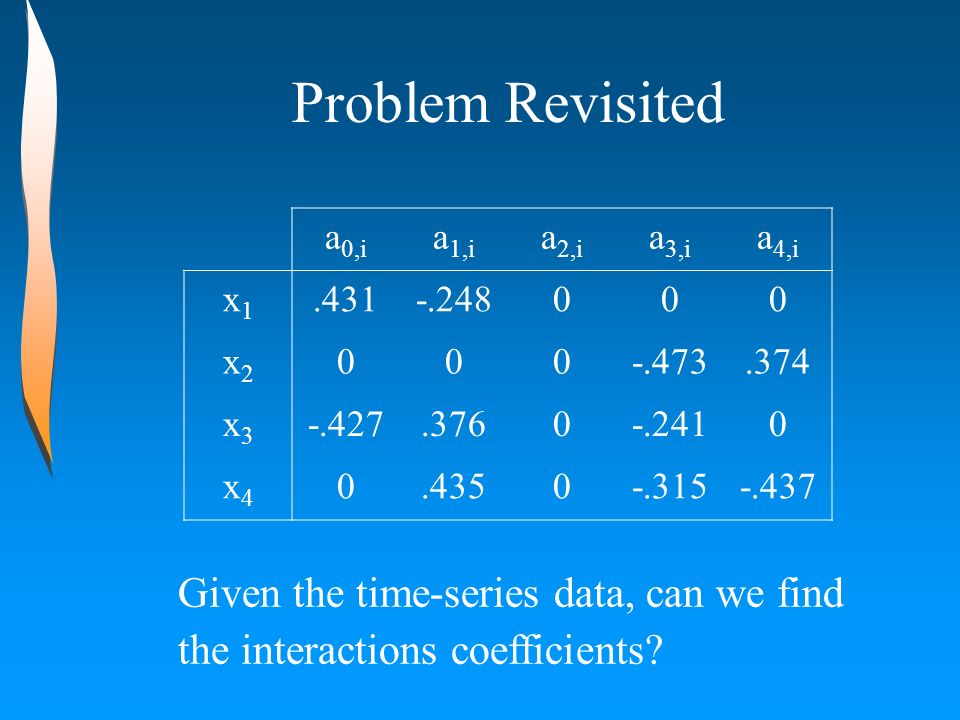 Problem Revisited

| | $a_{0,i}$ | $a_{1,i}$ | $a_{2,i}$ | $a_{3,i}$ | $a_{4,i}$ |
|---|---|---|---|---|---|
| $x_1$ | .431 | -.248 | 0 | 0 | 0 |
| $x_2$ | 0 | 0 | 0 | -.473 | .374 |
| $x_3$ | -.427 | .376 | 0 | -.241 | 0 |
| $x_4$ | 0 | .435 | 0 | -.315 | -.437 |

Given the time-series data, can we find the interactions coefficients?